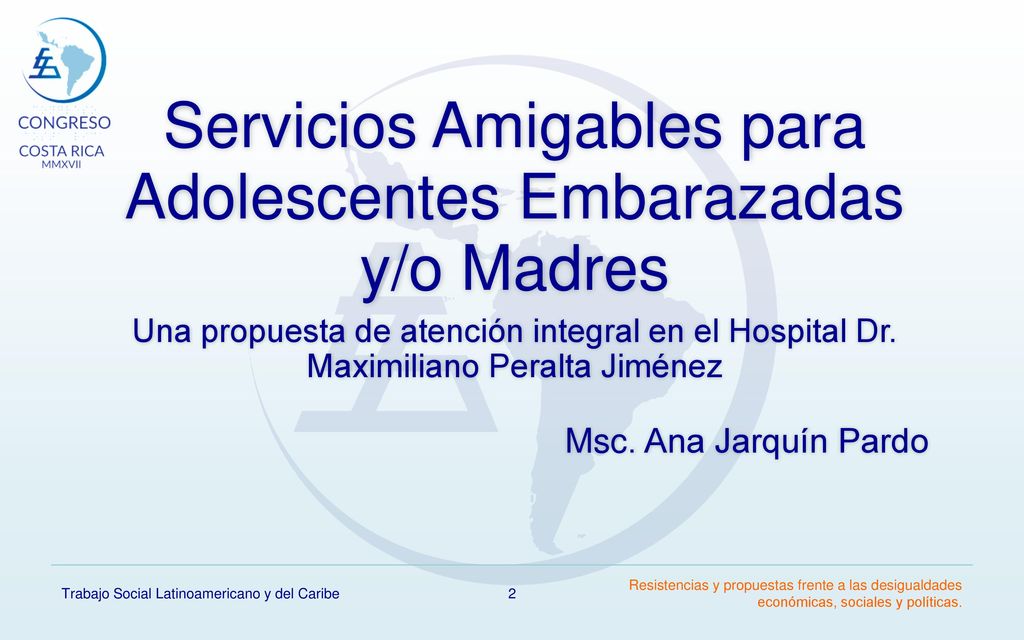 CONGRESO
COSTA RICA
MMXVII

Servicios Amigables para Adolescentes Embarazadas y/o Madres

Una propuesta de atención integral en el Hospital Dr. Maximiliano Peralta Jiménez

Msc. Ana Jarquín Pardo

Trabajo Social Latinoamericano y del Caribe

2

Resistencias y propuestas frente a las desigualdades económicas, sociales y políticas.